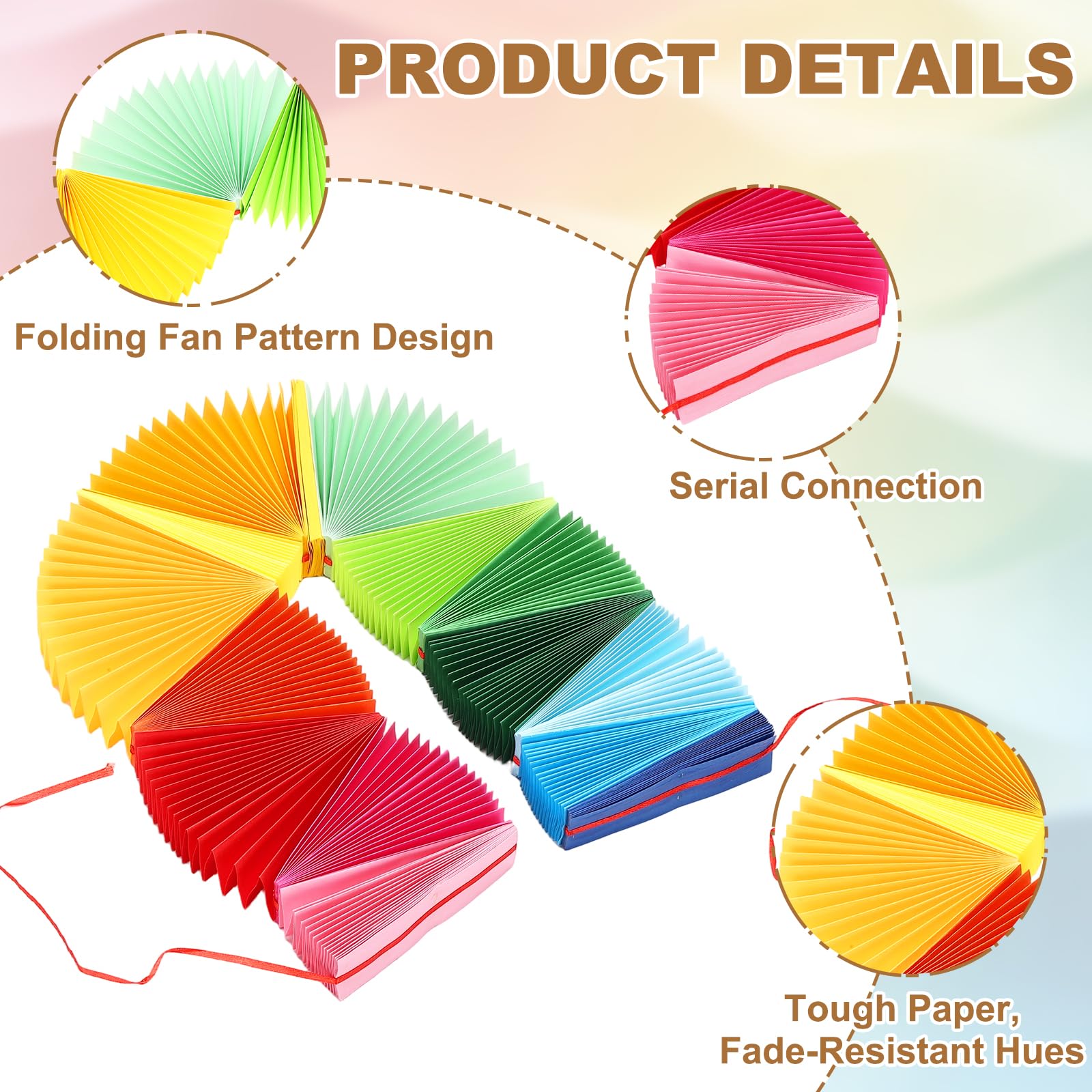 PRODUCT DETAILS

Folding Fan Pattern Design

Serial Connection

Tough Paper, Fade-Resistant Hues